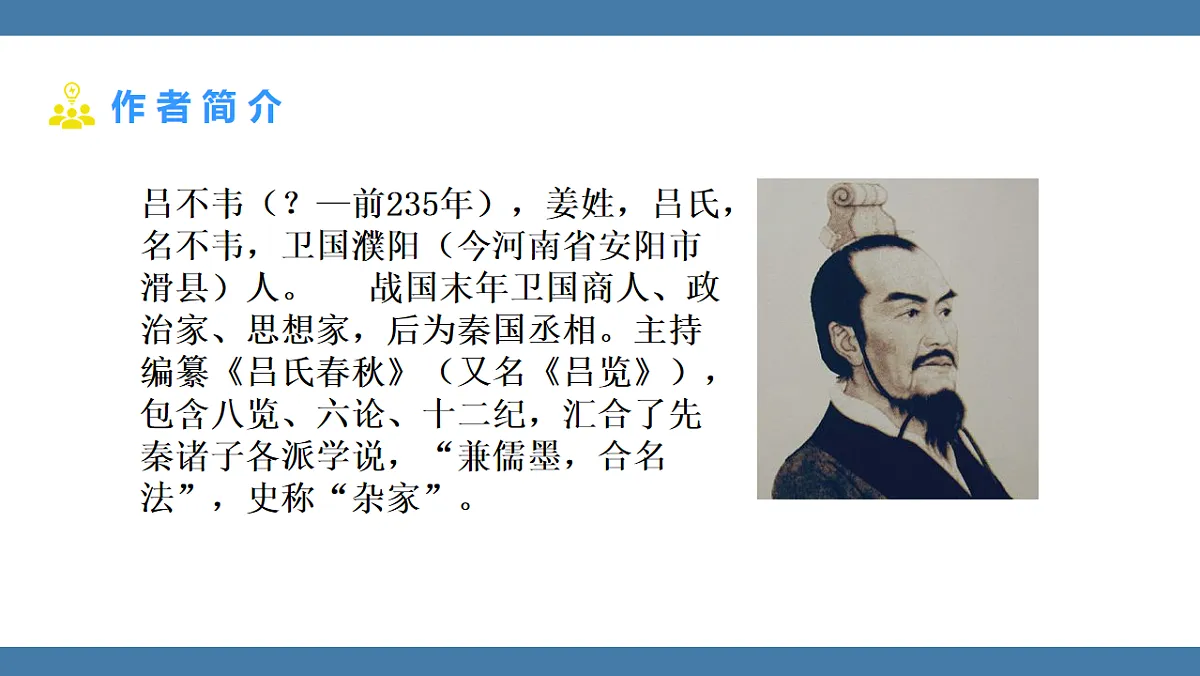 作者简介

吕不韦（？—前235年），姜姓，吕氏，名不韦，卫国濮阳（今河南省安阳市滑县）人。　战国末年卫国商人、政治家、思想家，后为秦国丞相。主持编纂《吕氏春秋》（又名《吕览》），包含八览、六论、十二纪，汇合了先秦诸子各派学说，“兼儒墨，合名法”，史称“杂家”。